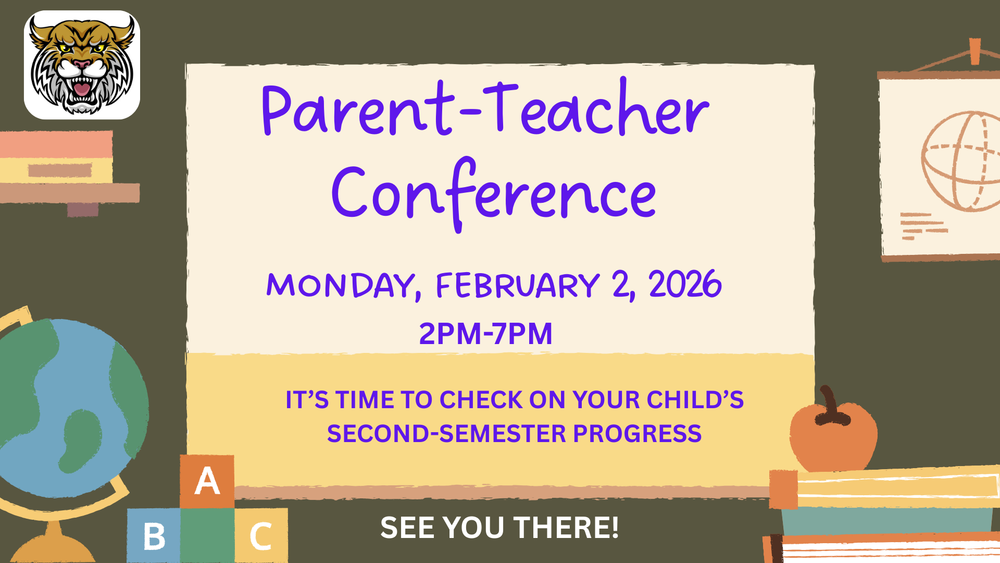 Parent-Teacher Conference

MONDAY, FEBRUARY 2, 2026
2PM-7PM

IT'S TIME TO CHECK ON YOUR CHILD'S SECOND-SEMESTER PROGRESS

A
B C

SEE YOU THERE!